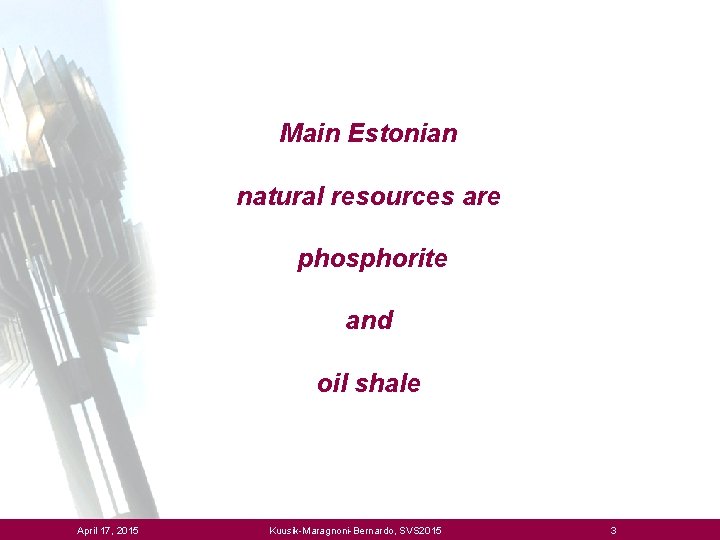 Main Estonian

natural resources are

phosphorite

and

oil shale

April 17, 2015 Kuusik-Maragnoni-Bernardo, SVS2015 3